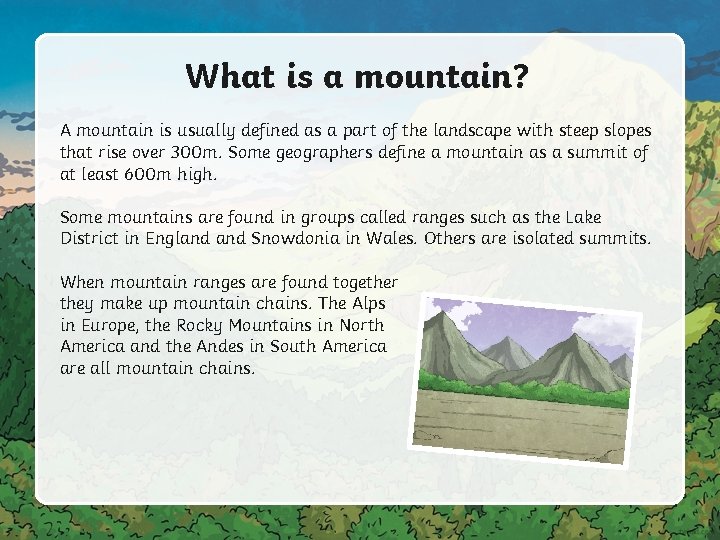 What is a mountain?

A mountain is usually defined as a part of the landscape with steep slopes that rise over 300m. Some geographers define a mountain as a summit of at least 600m high.

Some mountains are found in groups called ranges such as the Lake District in England and Snowdonia in Wales. Others are isolated summits.

When mountain ranges are found together they make up mountain chains. The Alps in Europe, the Rocky Mountains in North America and the Andes in South America are all mountain chains.